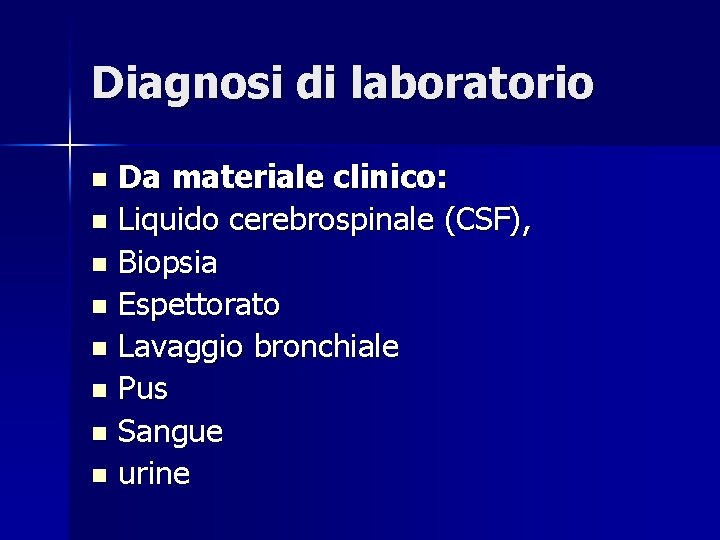 Diagnosi di laboratorio

- Da materiale clinico:
- Liquido cerebrospinale (CSF),
- Biopsia
- Espettorato
- Lavaggio bronchiale
- Pus
- Sangue
- urine